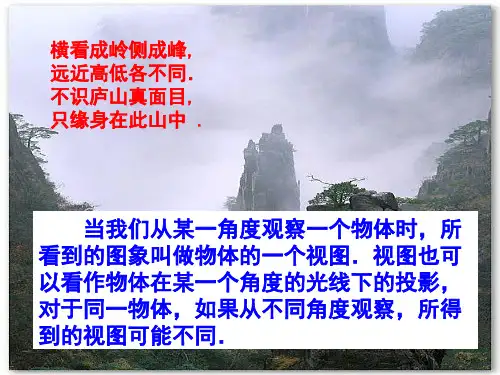 横看成岭侧成峰,
远近高低各不同.
不识庐山真面目,
只缘身在此山中 .

当我们从某一角度观察一个物体时，所看到的图象叫做物体的一个视图．视图也可以看作物体在某一个角度的光线下的投影，对于同一物体，如果从不同角度观察，所得到的视图可能不同.